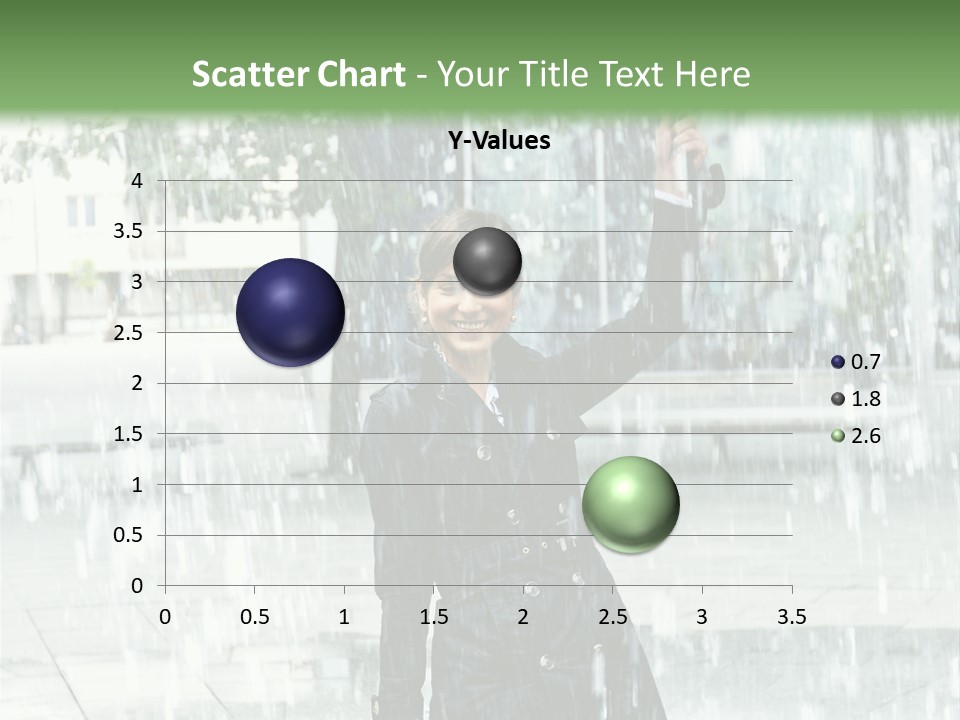 Scatter Chart - Your Title Text Here

Y-Values

4
3.5
3
2.5
2
1.5
1
0.5
0

0 0.5 1 1.5 2 2.5 3 3.5

0.7
1.8
2.6